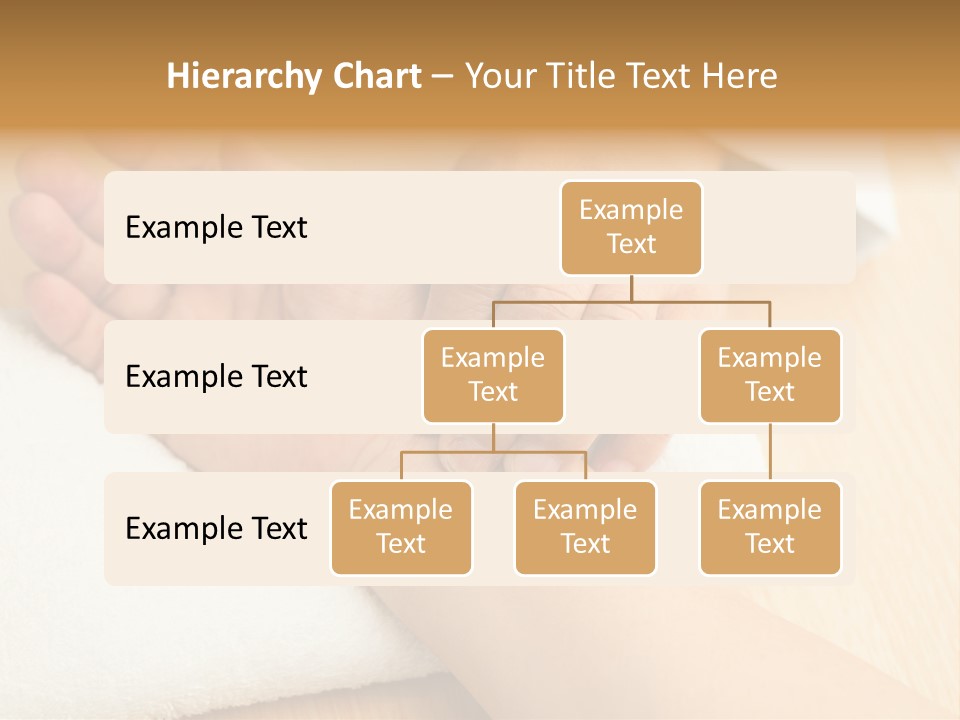 Hierarchy Chart – Your Title Text Here

Example Text

Example Text

Example Text

Example Text

Example Text

Example Text

Example Text

Example Text

Example Text